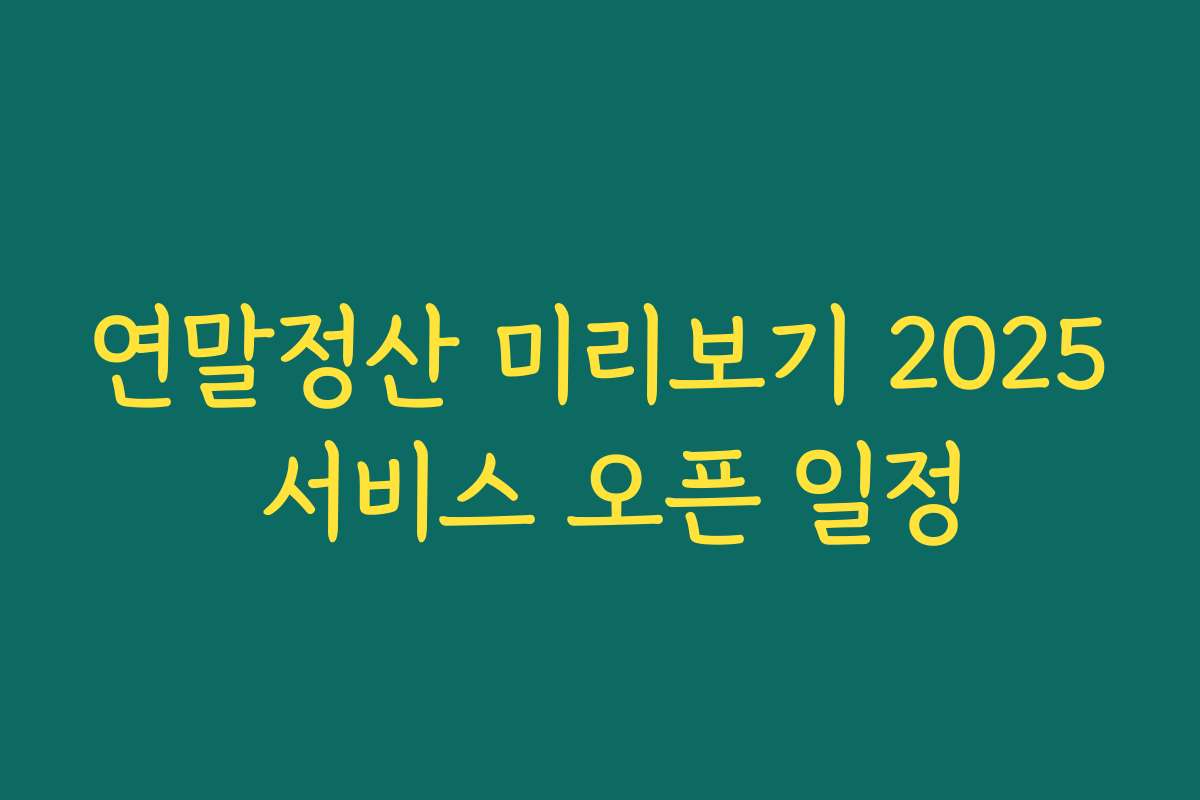 연말정산 미리보기 2025
서비스 오픈 일정